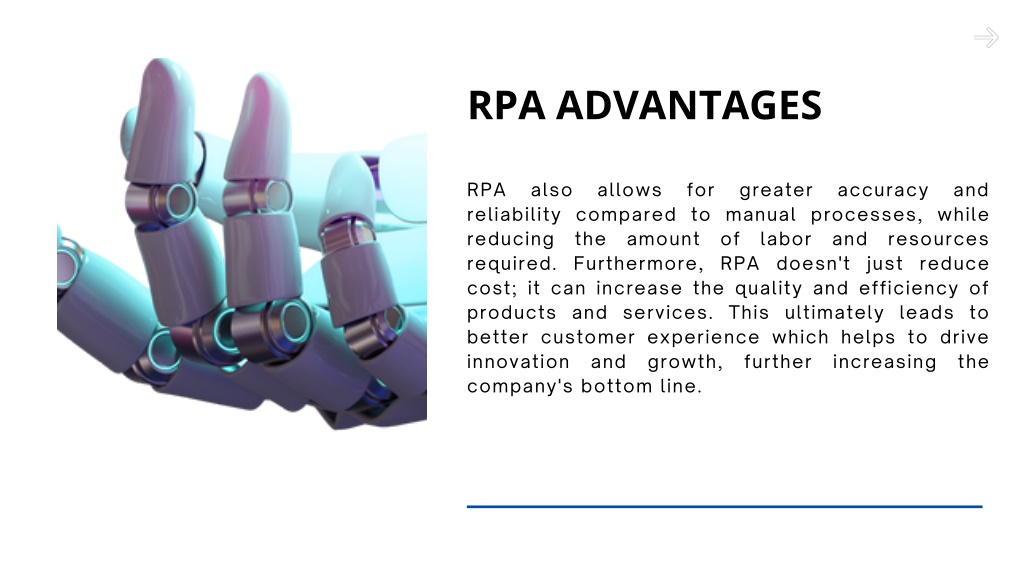 RPA ADVANTAGES

RPA also allows for greater accuracy and reliability compared to manual processes, while reducing the amount of labor and resources required. Furthermore, RPA doesn't just reduce cost; it can increase the quality and efficiency of products and services. This ultimately leads to better customer experience which helps to drive innovation and growth, further increasing the company's bottom line.